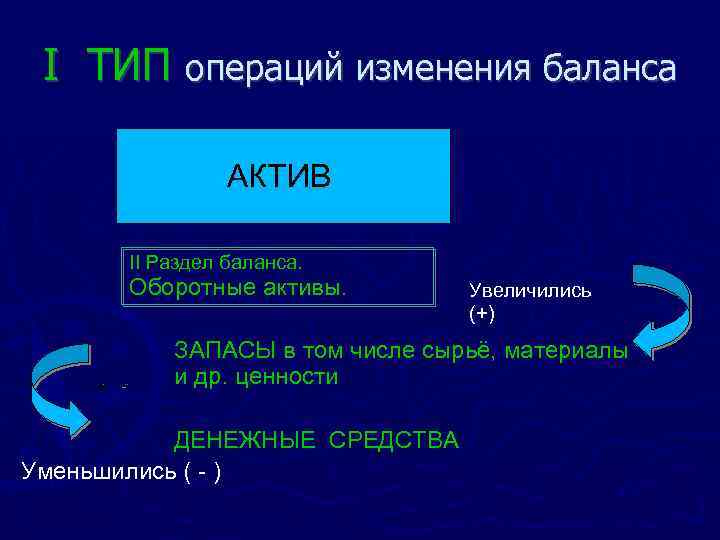 I ТИП операций изменения баланса

АКТИВ

II Раздел баланса.
Оборотные активы.

Увеличились
(+)

ЗАПАСЫ в том числе сырьё, материалы и др. ценности

ДЕНЕЖНЫЕ СРЕДСТВА

Уменьшились ( - )